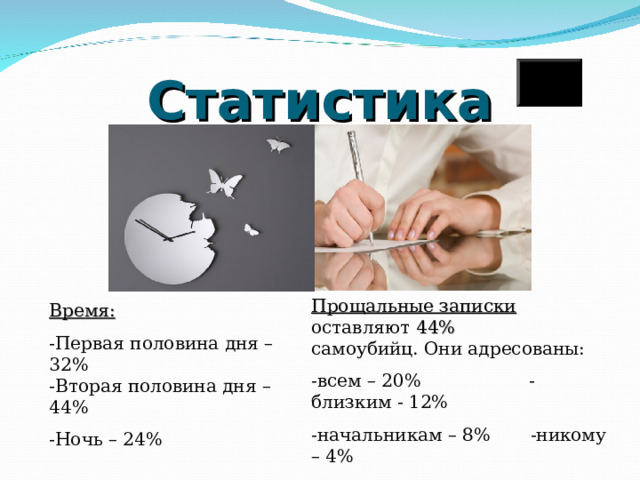 Статистика

Время:

-Первая половина дня – 32%
-Вторая половина дня – 44%

-Ночь – 24%

Прощальные записки оставляют 44% самоубийц. Они адресованы:

-всем – 20% -близким - 12%

-начальникам – 8% -никому – 4%